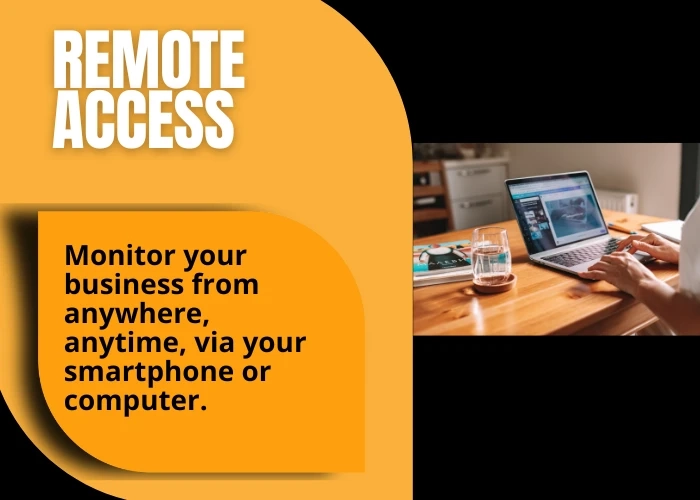 REMOTE ACCESS

Monitor your business from anywhere, anytime, via your smartphone or computer.